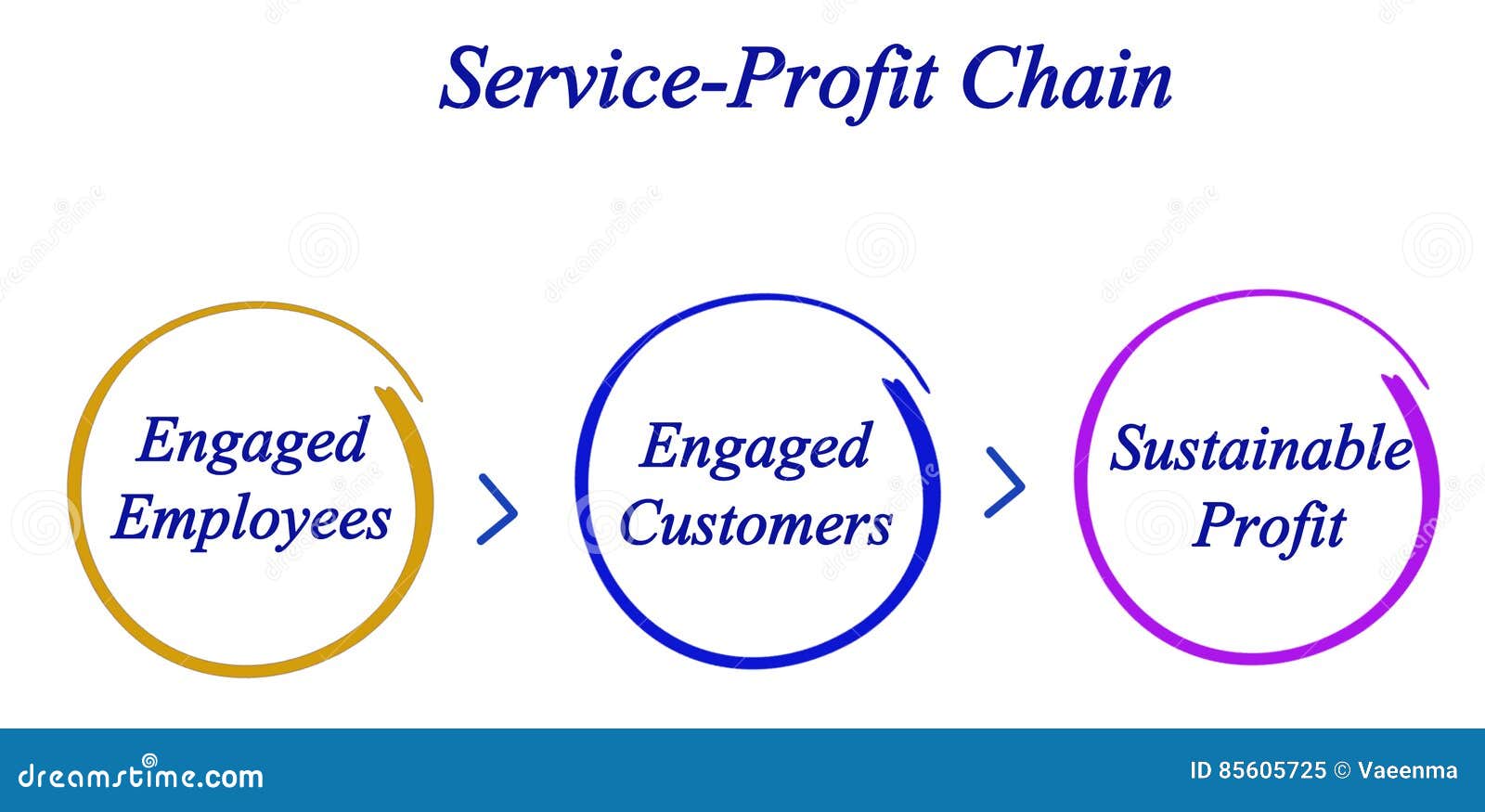 Service-Profit Chain

Engaged Employees

Engaged Customers

Sustainable Profit

dreamstime.com

ID 85605725 © Vaeenma